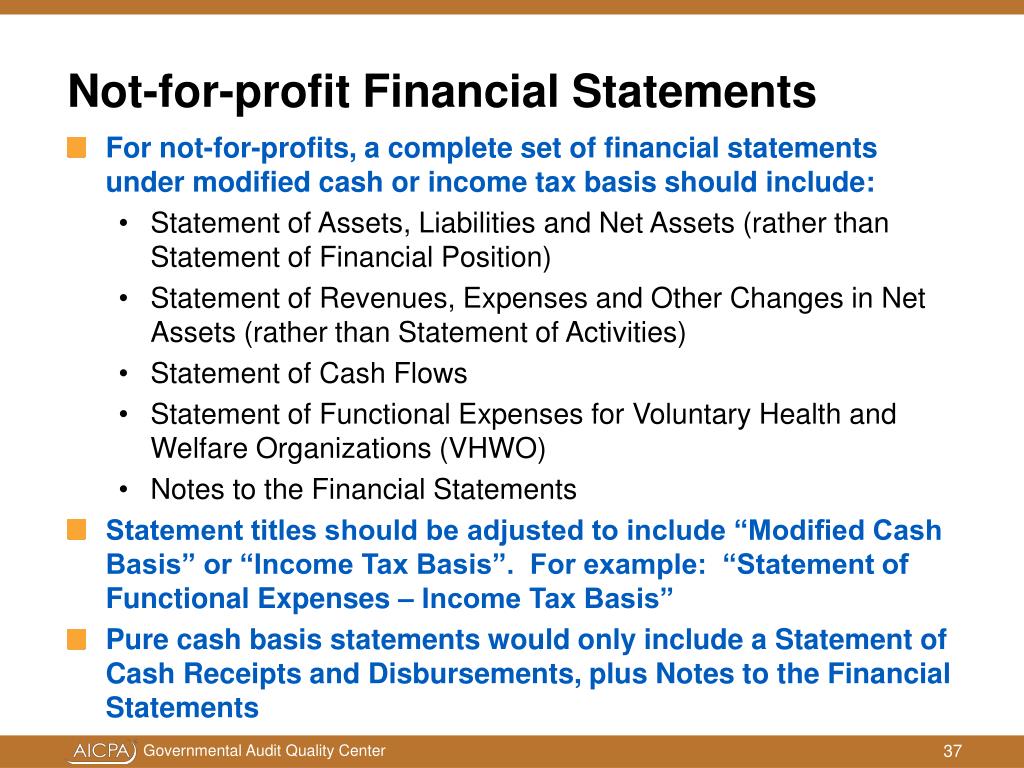 Not-for-profit Financial Statements

For not-for-profits, a complete set of financial statements under modified cash or income tax basis should include:

• Statement of Assets, Liabilities and Net Assets (rather than Statement of Financial Position)
• Statement of Revenues, Expenses and Other Changes in Net Assets (rather than Statement of Activities)
• Statement of Cash Flows
• Statement of Functional Expenses for Voluntary Health and Welfare Organizations (VHWO)
• Notes to the Financial Statements

Statement titles should be adjusted to include “Modified Cash Basis” or “Income Tax Basis”. For example: “Statement of Functional Expenses – Income Tax Basis”

Pure cash basis statements would only include a Statement of Cash Receipts and Disbursements, plus Notes to the Financial Statements

AICPA Governmental Audit Quality Center 37